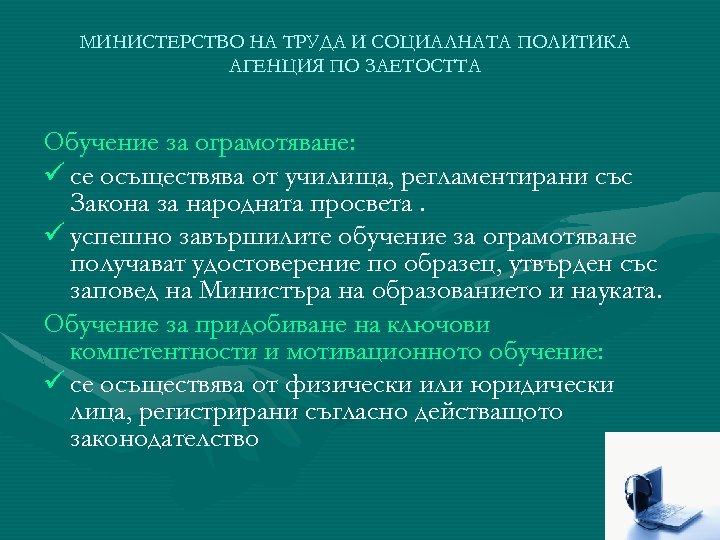 МИНИСТЕРСТВО НА ТРУДА И СОЦИАЛНАТА ПОЛИТИКА
АГЕНЦИЯ ПО ЗАЕТОСТТА

Обучение за ограмотяване:

✓ се осъществява от училища, регламентирани със Закона за народната просвета .

✓ успешно завършилите обучение за ограмотяване получават удостоверение по образец, утвърден със заповед на Министъра на образованието и науката.

Обучение за придобиване на ключови компетентности и мотивационното обучение:

✓ се осъществява от физически или юридически лица, регистрирани съгласно действащото законодателство